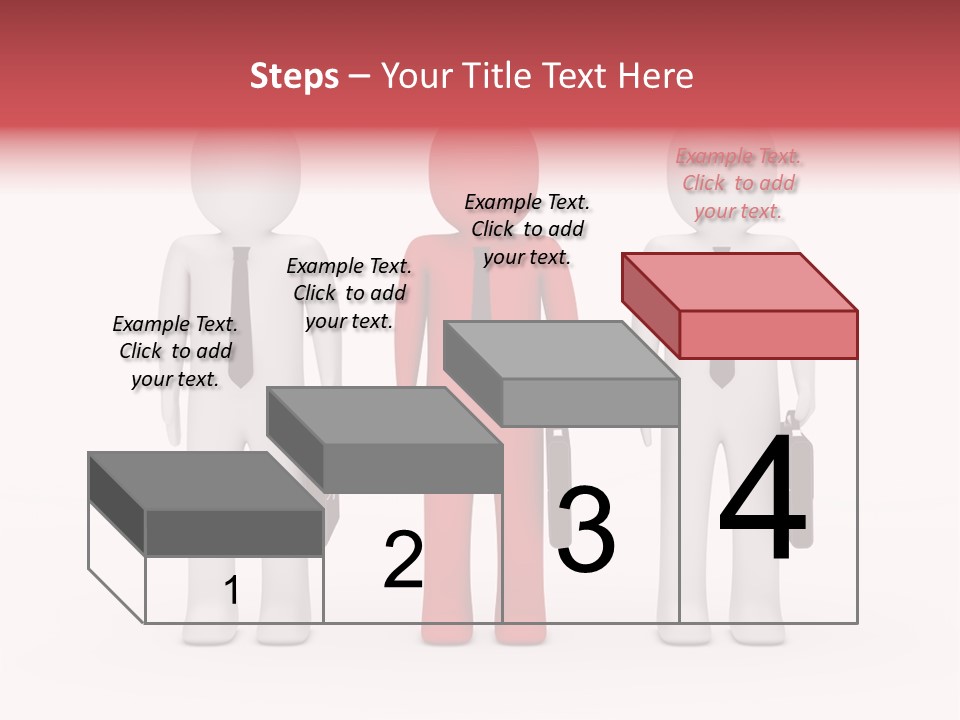 Steps – Your Title Text Here

Example Text. Click to add your text.

Example Text. Click to add your text.

Example Text. Click to add your text.

Example Text. Click to add your text.

1

2

3

4